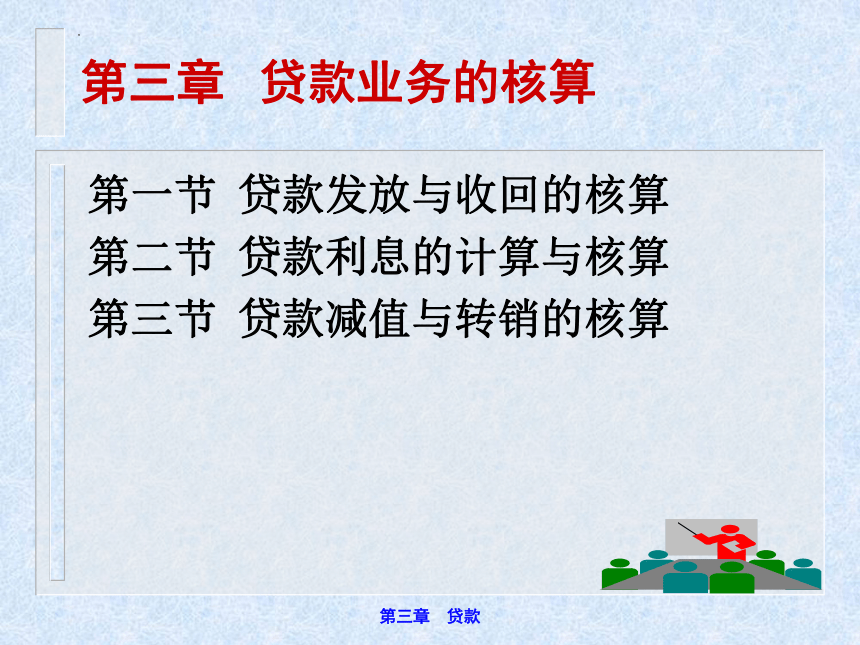 第三章　贷款业务的核算

第一节  贷款发放与收回的核算
第二节  贷款利息的计算与核算
第三节  贷款减值与转销的核算

第三章　贷款